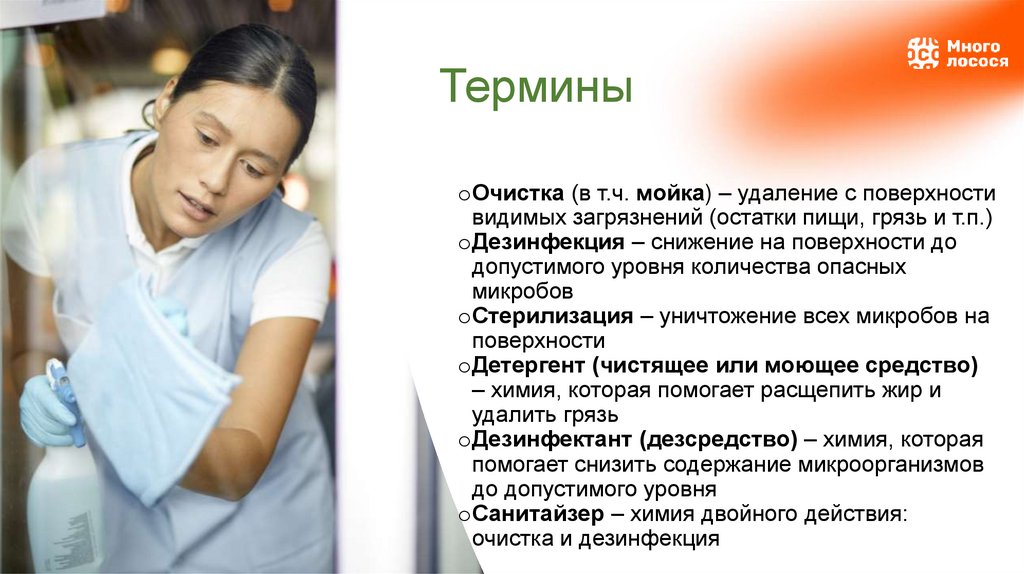 Много лосося

Термины

o Очистка (в т.ч. мойка) – удаление с поверхности видимых загрязнений (остатки пищи, грязь и т.п.)
o Дезинфекция – снижение на поверхности до допустимого уровня количества опасных микробов
o Стерилизация – уничтожение всех микробов на поверхности
o Детергент (чистящее или моющее средство) – химия, которая помогает расщепить жир и удалить грязь
o Дезинфектант (дезсредство) – химия, которая помогает снизить содержание микроорганизмов до допустимого уровня
o Санитайзер – химия двойного действия: очистка и дезинфекция